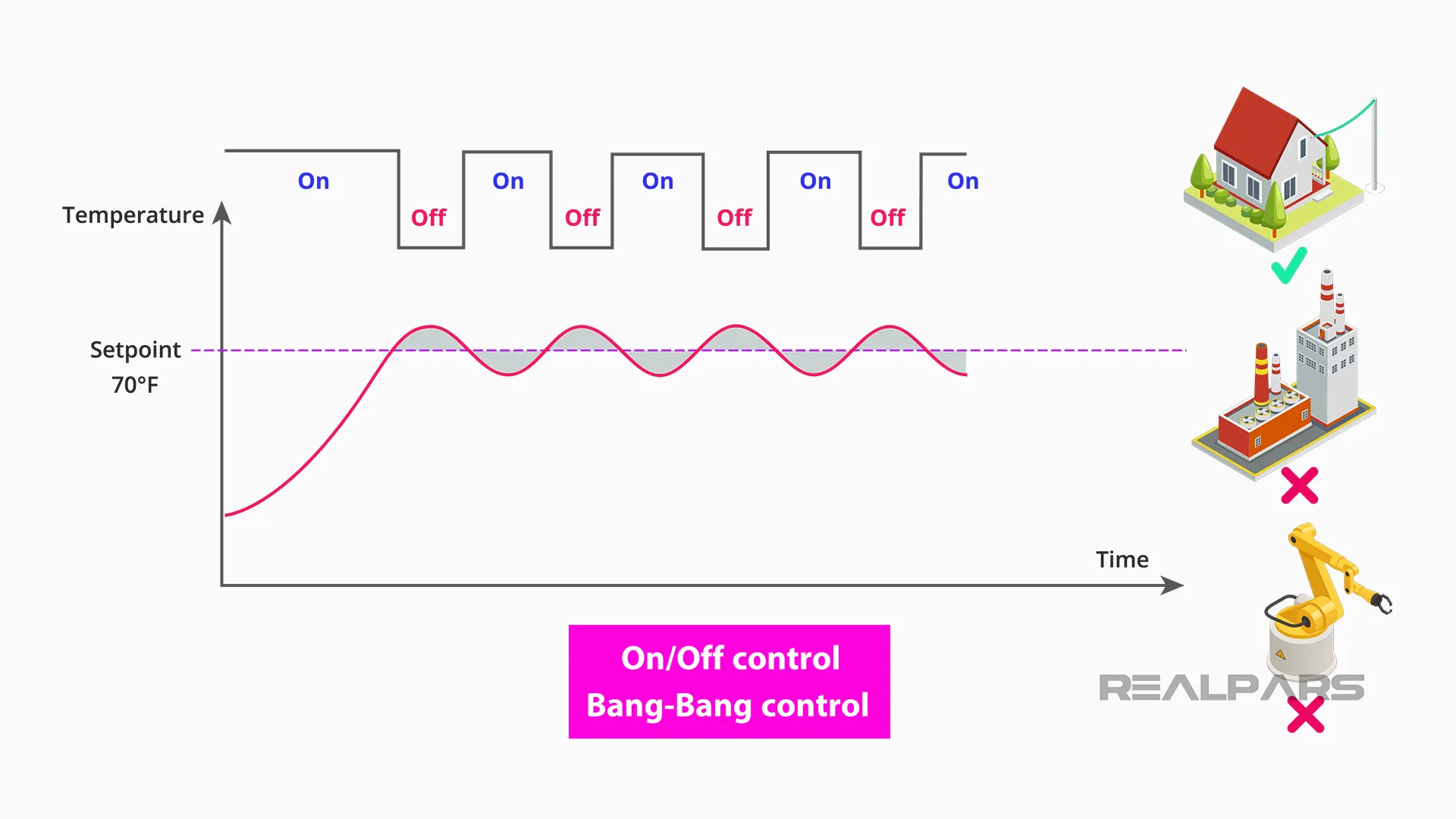 On Off On Off On Off On Off On

Temperature

Setpoint
70°F

Time

On/Off control
Bang-Bang control

REALPARS